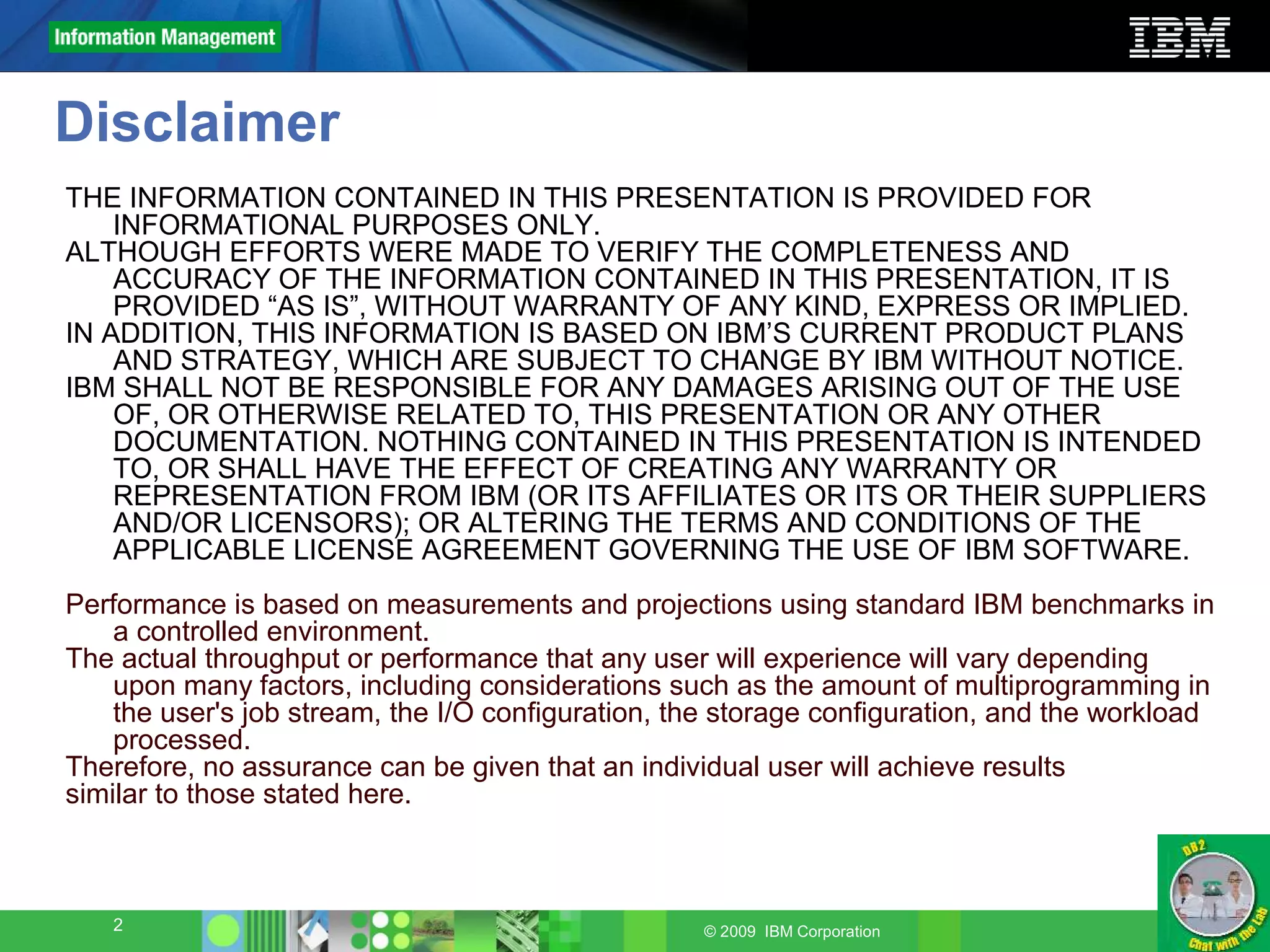 Information Management

IBM

Disclaimer

THE INFORMATION CONTAINED IN THIS PRESENTATION IS PROVIDED FOR INFORMATIONAL PURPOSES ONLY.
ALTHOUGH EFFORTS WERE MADE TO VERIFY THE COMPLETENESS AND ACCURACY OF THE INFORMATION CONTAINED IN THIS PRESENTATION, IT IS PROVIDED “AS IS”, WITHOUT WARRANTY OF ANY KIND, EXPRESS OR IMPLIED.
IN ADDITION, THIS INFORMATION IS BASED ON IBM’S CURRENT PRODUCT PLANS AND STRATEGY, WHICH ARE SUBJECT TO CHANGE BY IBM WITHOUT NOTICE.
IBM SHALL NOT BE RESPONSIBLE FOR ANY DAMAGES ARISING OUT OF THE USE OF, OR OTHERWISE RELATED TO, THIS PRESENTATION OR ANY OTHER DOCUMENTATION. NOTHING CONTAINED IN THIS PRESENTATION IS INTENDED TO, OR SHALL HAVE THE EFFECT OF CREATING ANY WARRANTY OR REPRESENTATION FROM IBM (OR ITS AFFILIATES OR ITS OR THEIR SUPPLIERS AND/OR LICENSORS); OR ALTERING THE TERMS AND CONDITIONS OF THE APPLICABLE LICENSE AGREEMENT GOVERNING THE USE OF IBM SOFTWARE.

Performance is based on measurements and projections using standard IBM benchmarks in a controlled environment.
The actual throughput or performance that any user will experience will vary depending upon many factors, including considerations such as the amount of multiprogramming in the user's job stream, the I/O configuration, the storage configuration, and the workload processed.
Therefore, no assurance can be given that an individual user will achieve results similar to those stated here.

2

© 2009 IBM Corporation

DB2 Chat with the Lab